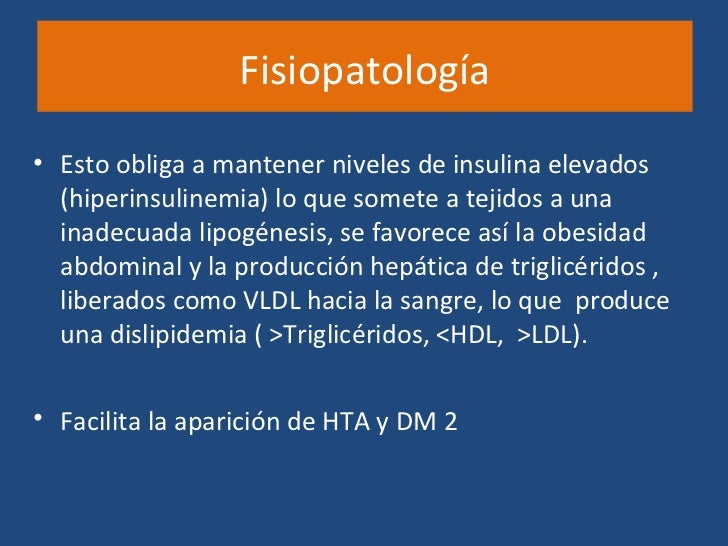 Fisiopatología

• Esto obliga a mantener niveles de insulina elevados (hiperinsulinemia) lo que somete a tejidos a una inadecuada lipogénesis, se favorece así la obesidad abdominal y la producción hepática de triglicéridos , liberados como VLDL hacia la sangre, lo que produce una dislipidemia ( >Triglicéridos, <HDL, >LDL).

• Facilita la aparición de HTA y DM 2